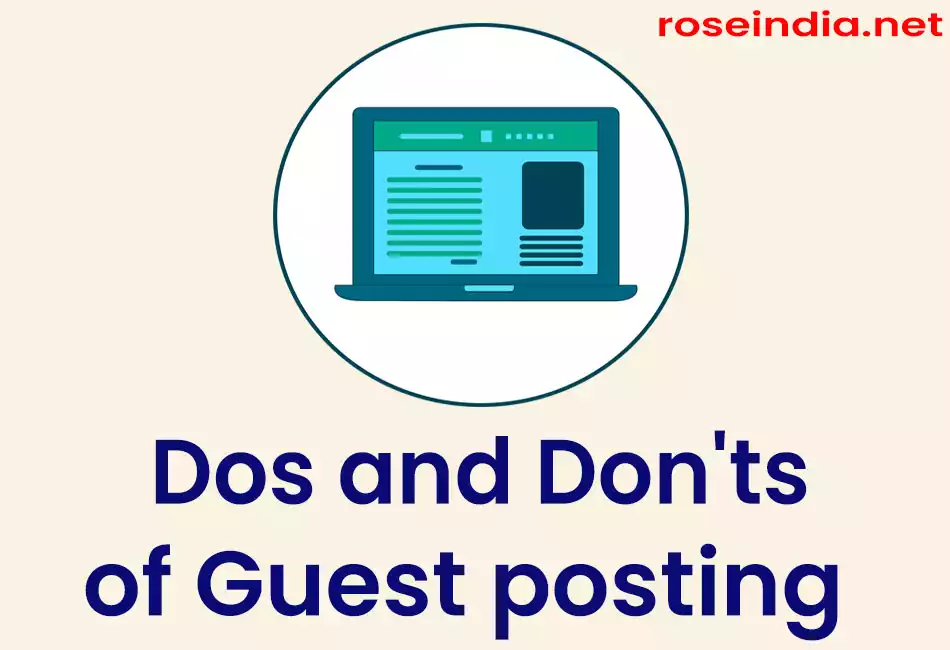 roseindia.net

Dos and Don'ts of Guest posting